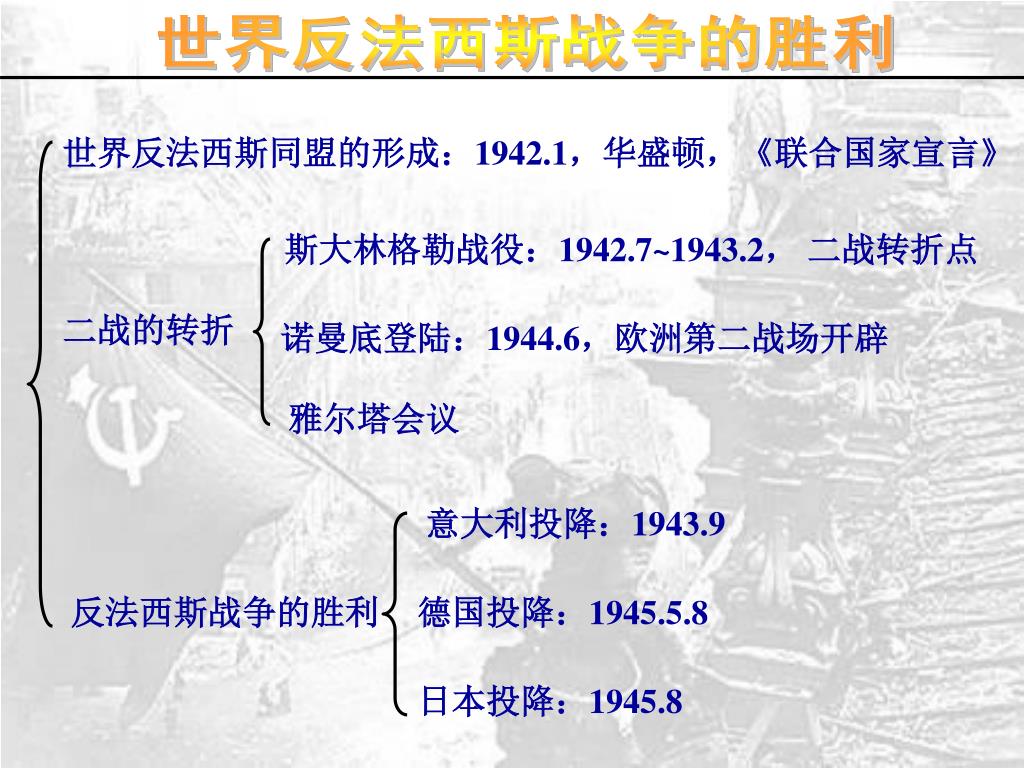 世界反法西斯战争的胜利

世界反法西斯同盟的形成：1942.1，华盛顿，《联合国家宣言》

二战的转折

斯大林格勒战役：1942.7~1943.2， 二战转折点

诺曼底登陆：1944.6，欧洲第二战场开辟

雅尔塔会议

反法西斯战争的胜利

意大利投降：1943.9

德国投降：1945.5.8

日本投降：1945.8